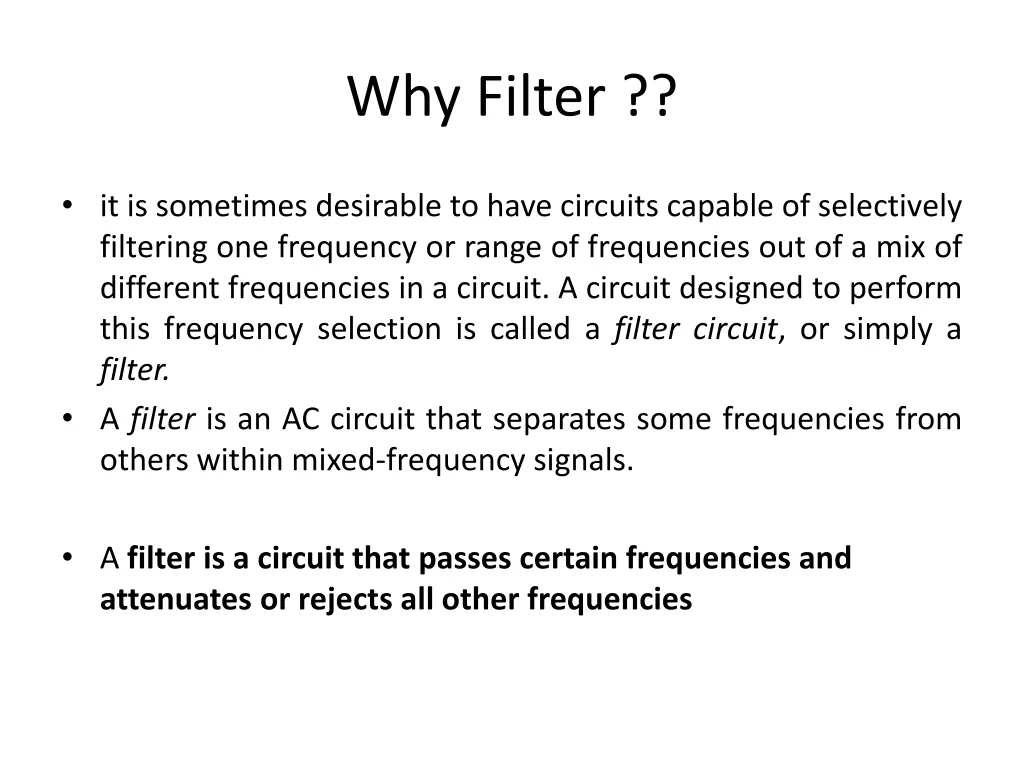 Why Filter ??

• it is sometimes desirable to have circuits capable of selectively filtering one frequency or range of frequencies out of a mix of different frequencies in a circuit. A circuit designed to perform this frequency selection is called a filter circuit, or simply a filter.

• A filter is an AC circuit that separates some frequencies from others within mixed-frequency signals.

• A filter is a circuit that passes certain frequencies and attenuates or rejects all other frequencies